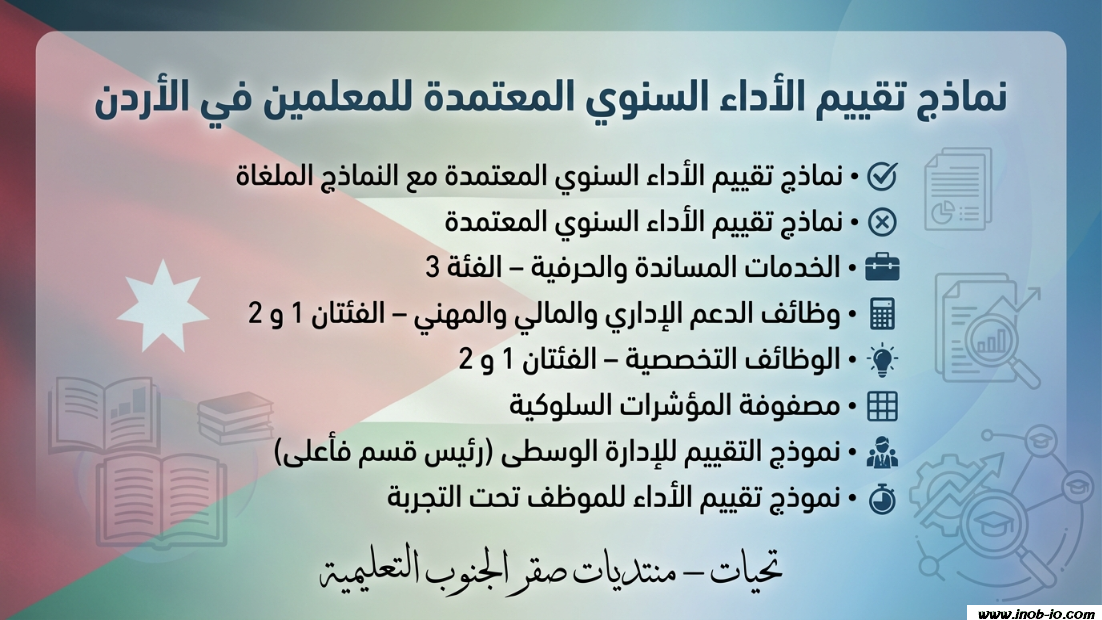 نماذج تقييم الأداء السنوي المعتمدة للمعلمين في الأردن

• نماذج تقييم الأداء السنوي المعتمدة مع النماذج الملغاة
• نماذج تقييم الأداء السنوي المعتمدة
• الخدمات المساندة والحرفية – الفئة 3
• وظائف الدعم الإداري والمالي والمهني – الفئتان 1 و 2
• الوظائف التخصصية – الفئتان 1 و 2
• مصفوفة المؤشرات السلوكية
• نموذج التقييم للإدارة الوسطى (رئيس قسم فأعلى)
• نموذج تقييم الأداء للموظف تحت التجربة

تحيات – منتديات صقر الجنوب التعليمية

www.inob-io.com